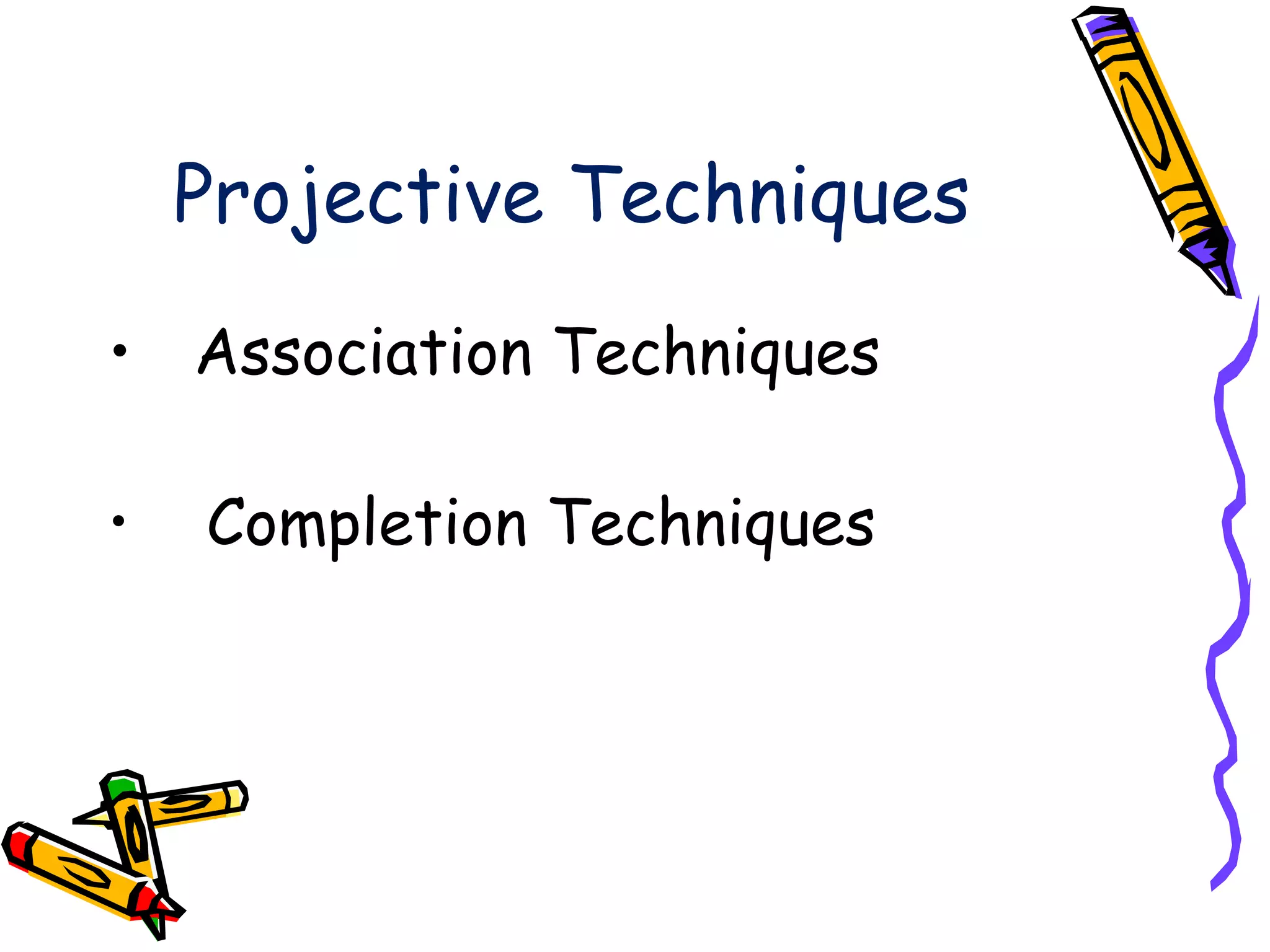 Projective Techniques

• Association Techniques

• Completion Techniques